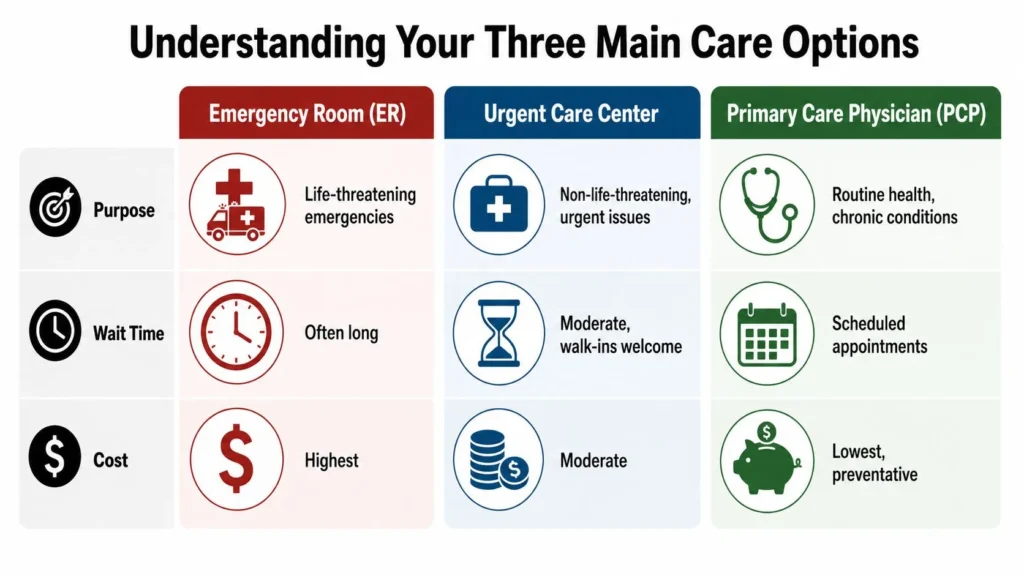 Understanding Your Three Main Care Options

| | Emergency Room (ER) | Urgent Care Center | Primary Care Physician (PCP) |
|---|---|---|---|
| Purpose | Life-threatening emergencies | Non-life-threatening, urgent issues | Routine health, chronic conditions |
| Wait Time | Often long | Moderate, walk-ins welcome | Scheduled appointments |
| Cost | Highest | Moderate | Lowest, preventative |